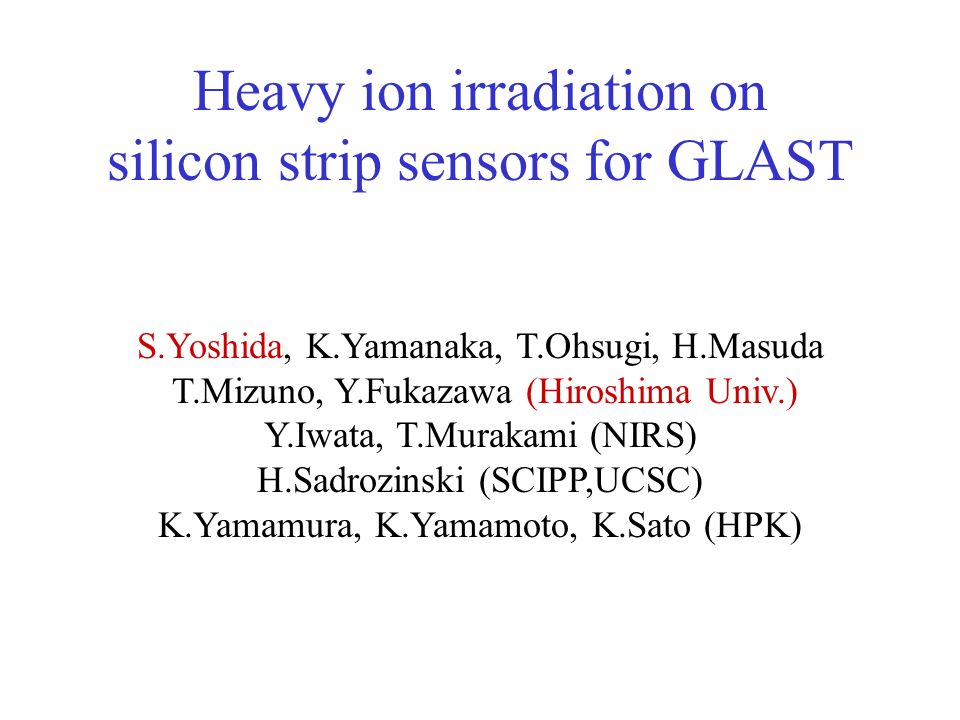 Heavy ion irradiation on silicon strip sensors for GLAST

S.Yoshida, K.Yamanaka, T.Ohsugi, H.Masuda
T.Mizuno, Y.Fukazawa (Hiroshima Univ.)
Y.Iwata, T.Murakami (NIRS)
H.Sadrozinski (SCIPP,UCSC)
K.Yamamura, K.Yamamoto, K.Sato (HPK)